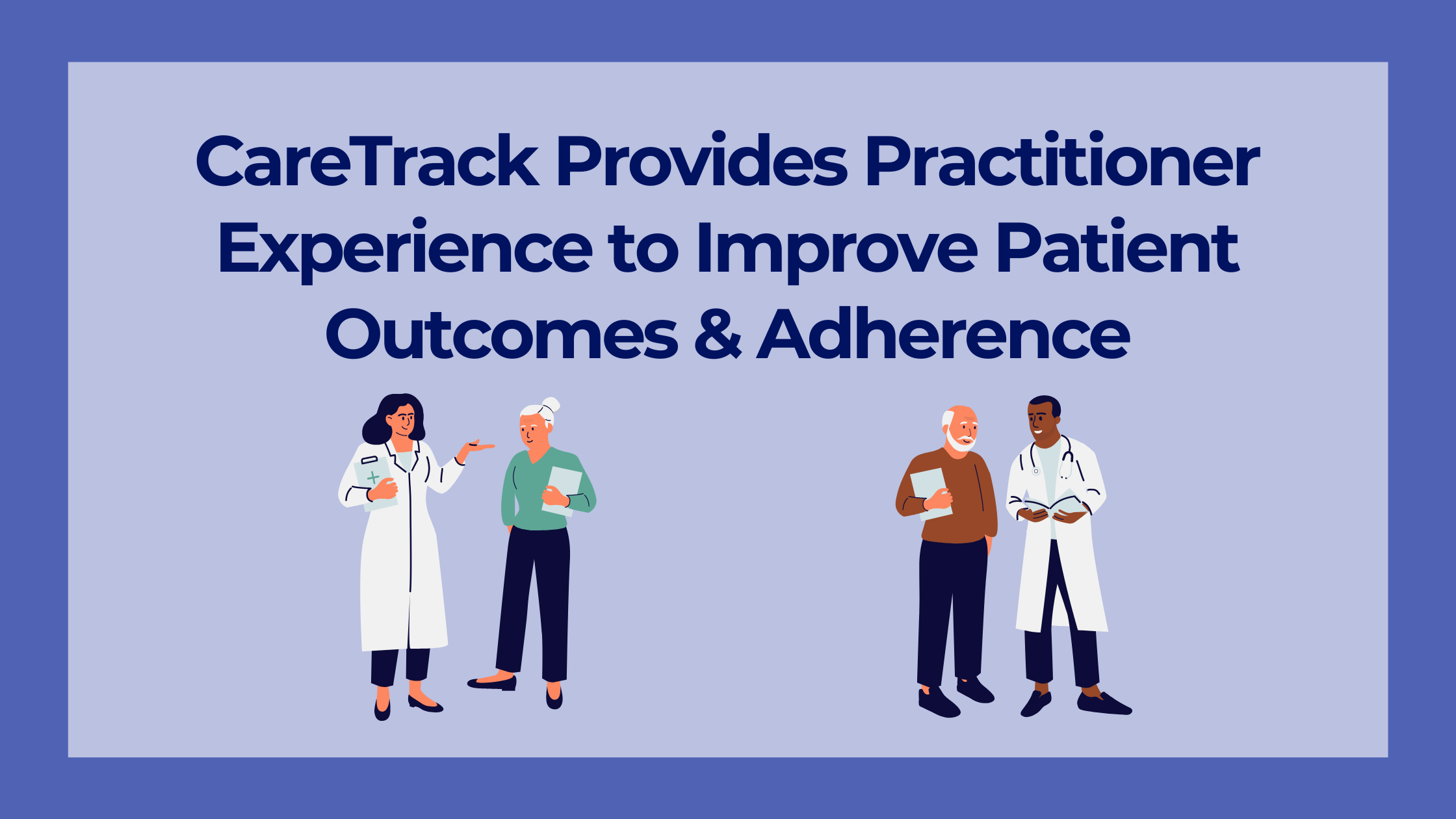 CareTrack Provides Practitioner Experience to Improve Patient Outcomes & Adherence